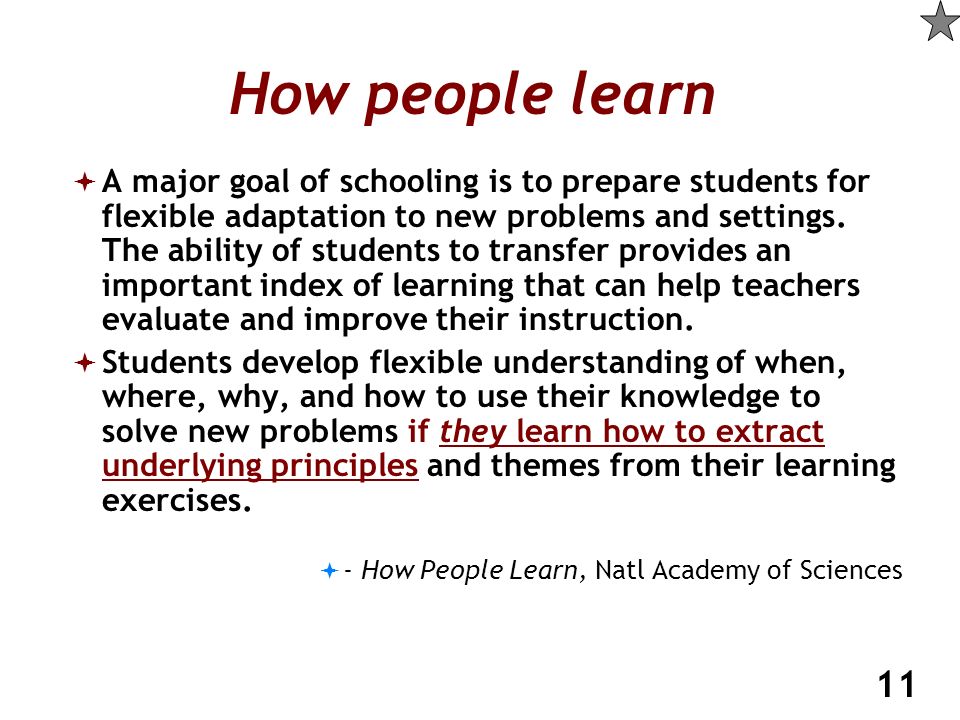 How people learn

A major goal of schooling is to prepare students for flexible adaptation to new problems and settings. The ability of students to transfer provides an important index of learning that can help teachers evaluate and improve their instruction.

Students develop flexible understanding of when, where, why, and how to use their knowledge to solve new problems if they learn how to extract underlying principles and themes from their learning exercises.

- How People Learn, Natl Academy of Sciences

11